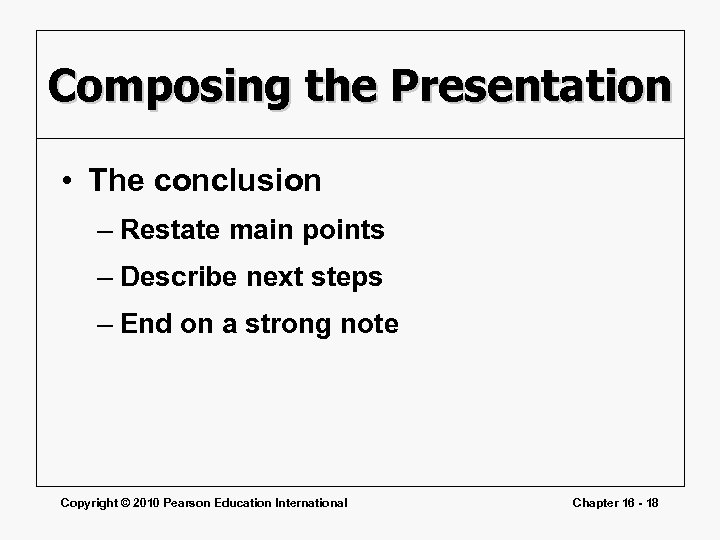 Composing the Presentation

• The conclusion
– Restate main points
– Describe next steps
– End on a strong note

Copyright © 2010 Pearson Education International

Chapter 16 - 18